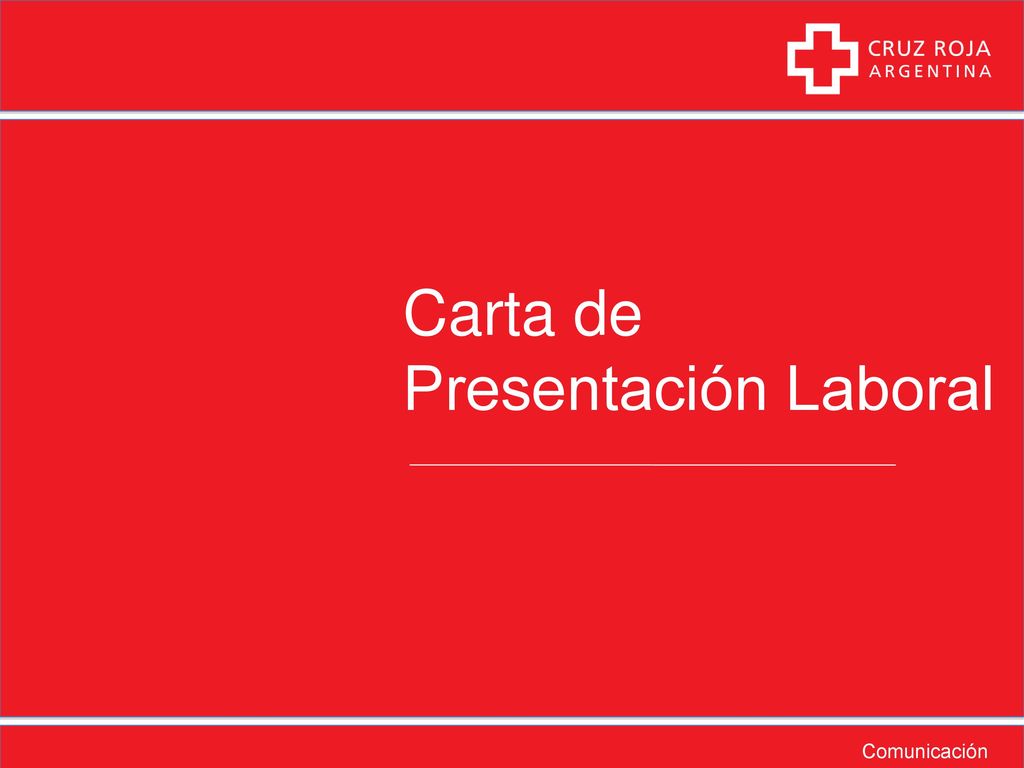 CRUZ ROJA
ARGENTINA

Carta de
Presentación Laboral

Comunicación